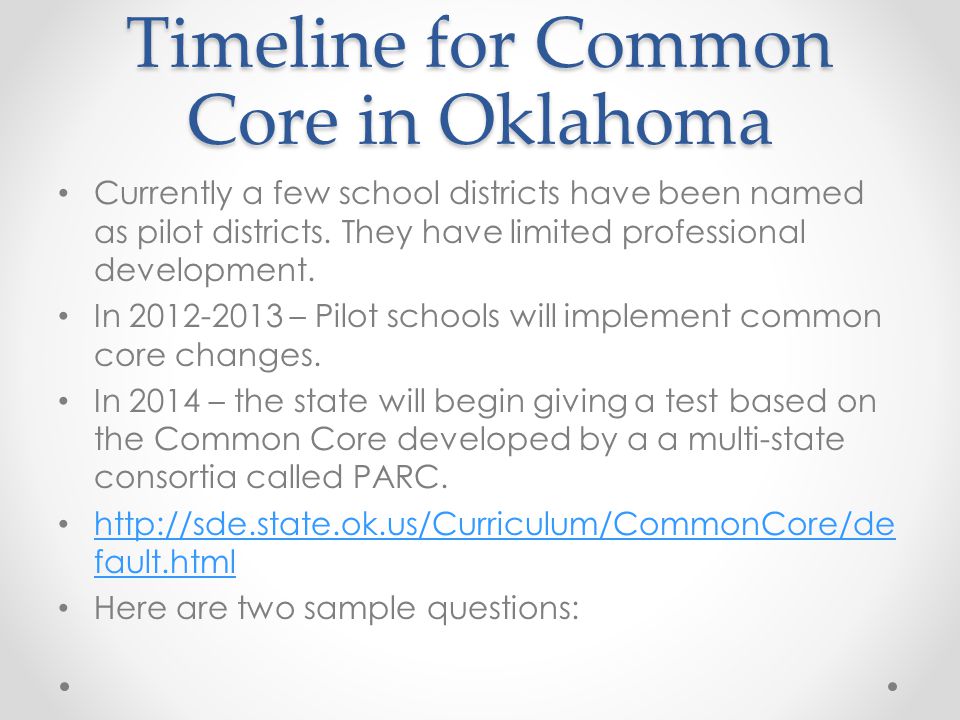 Timeline for Common Core in Oklahoma

• Currently a few school districts have been named as pilot districts. They have limited professional development.
• In 2012-2013 – Pilot schools will implement common core changes.
• In 2014 – the state will begin giving a test based on the Common Core developed by a a multi-state consortia called PARC.
• http://sde.state.ok.us/Curriculum/CommonCore/default.html
• Here are two sample questions: